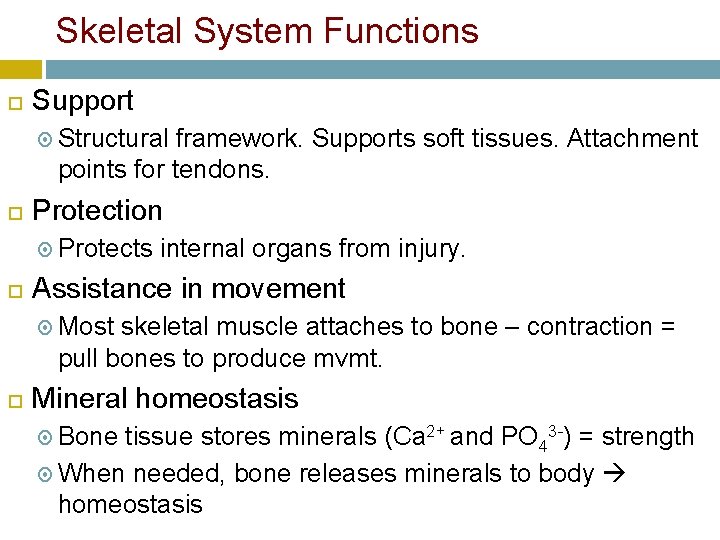 Skeletal System Functions

Support

Structural framework. Supports soft tissues. Attachment points for tendons.

Protection

Protects internal organs from injury.

Assistance in movement

Most skeletal muscle attaches to bone – contraction = pull bones to produce mvmt.

Mineral homeostasis

Bone tissue stores minerals ($Ca^{2+}$ and $PO_4^{3-}$) = strength

When needed, bone releases minerals to body → homeostasis